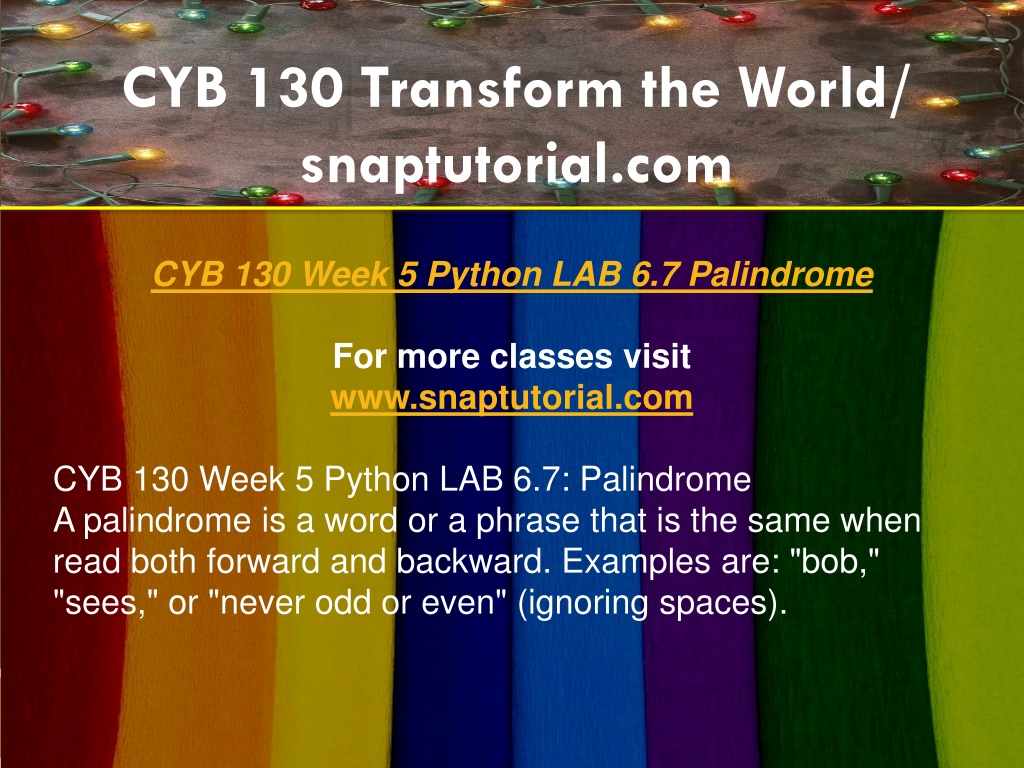 CYB 130 Transform the World/ snaptutorial.com

CYB 130 Week 5 Python LAB 6.7 Palindrome

For more classes visit
www.snaptutorial.com

CYB 130 Week 5 Python LAB 6.7: Palindrome
A palindrome is a word or a phrase that is the same when read both forward and backward. Examples are: "bob," "sees," or "never odd or even" (ignoring spaces).